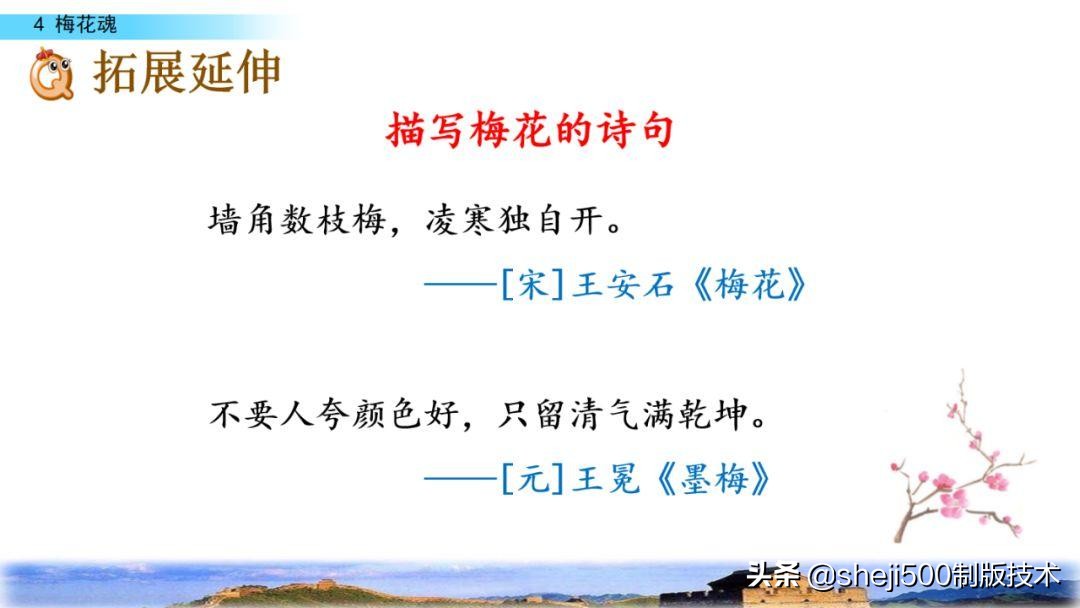 4 梅花魂

拓展延伸

描写梅花的诗句

墙角数枝梅，凌寒独自开。

——[宋]王安石《梅花》

不要人夸颜色好，只留清气满乾坤。

——[元]王冕《墨梅》

头条 @sheji500制版技术